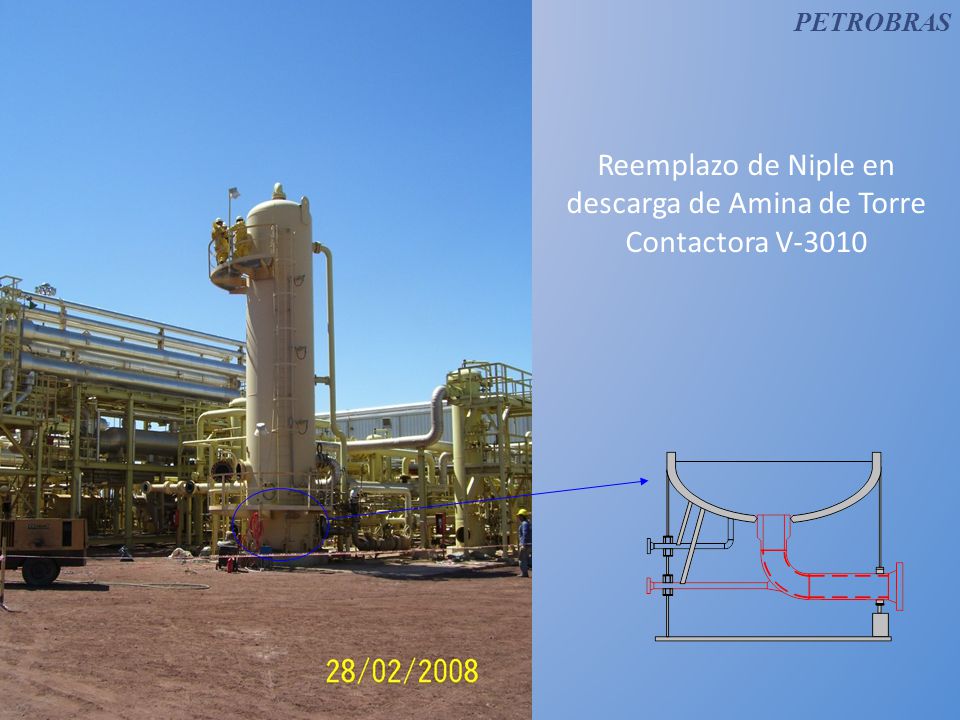 PETROBRAS

Reemplazo de Niple en descarga de Amina de Torre Contactora V-3010

28/02/2008